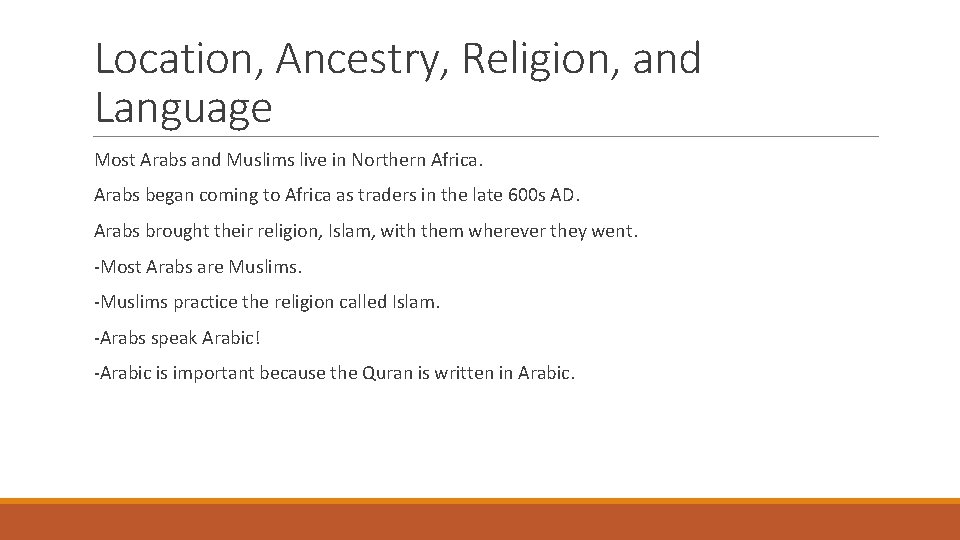 Location, Ancestry, Religion, and Language

Most Arabs and Muslims live in Northern Africa.

Arabs began coming to Africa as traders in the late 600s AD.

Arabs brought their religion, Islam, with them wherever they went.

-Most Arabs are Muslims.

-Muslims practice the religion called Islam.

-Arabs speak Arabic!

-Arabic is important because the Quran is written in Arabic.